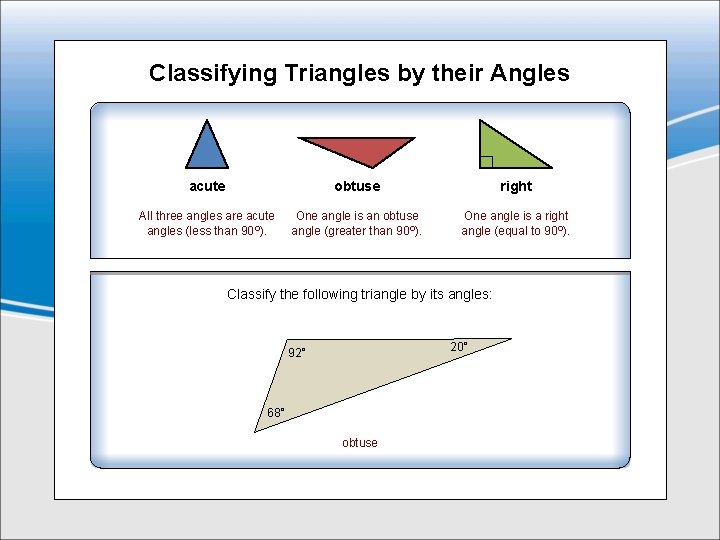 Classifying Triangles by their Angles

acute

All three angles are acute angles (less than 90º).

obtuse

One angle is an obtuse angle (greater than 90º).

right

One angle is a right angle (equal to 90º).

Classify the following triangle by its angles:

92°

20°

68°

obtuse